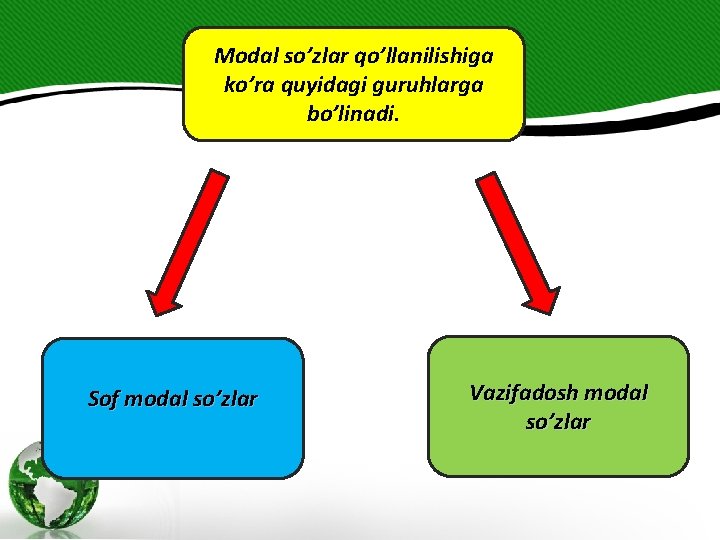 Modal so’zlar qo’llanilishiga ko’ra quyidagi guruhlarga bo’linadi.

Sof modal so’zlar

Vazifadosh modal so’zlar